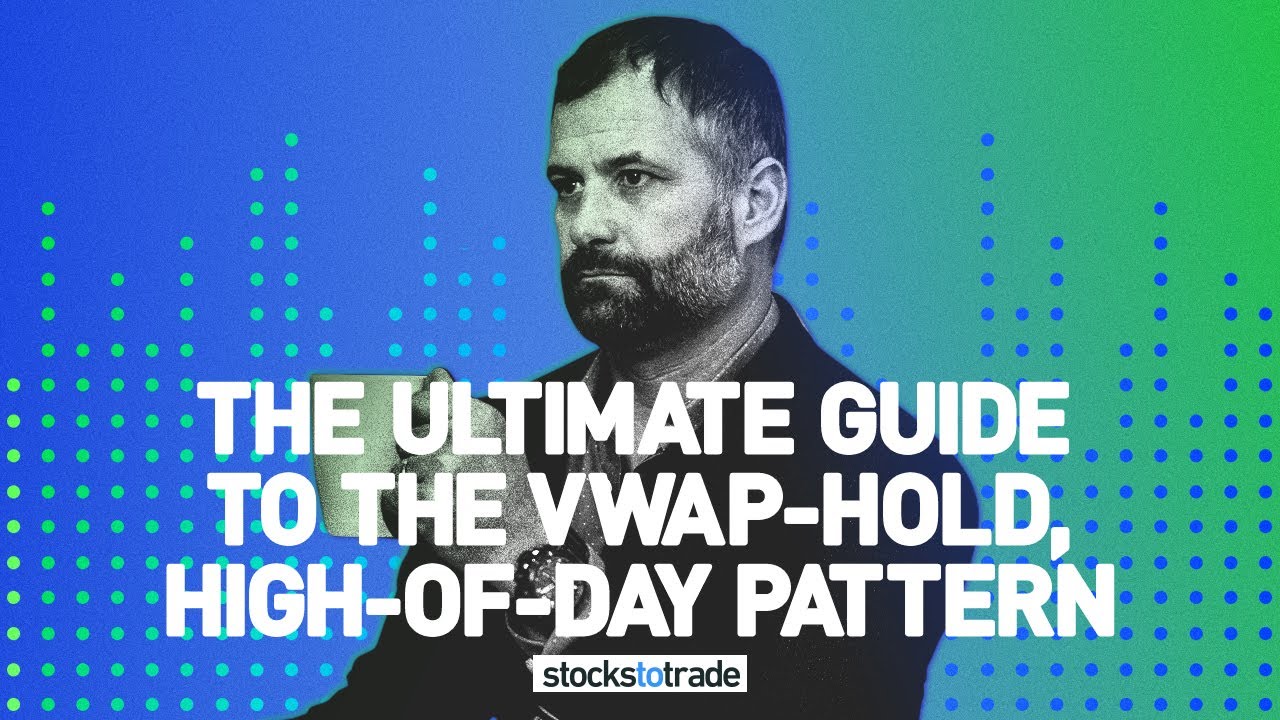 THE ULTIMATE GUIDE TO THE VWAP-HOLD, HIGH-OF-DAY PATTERN

stockstotrade